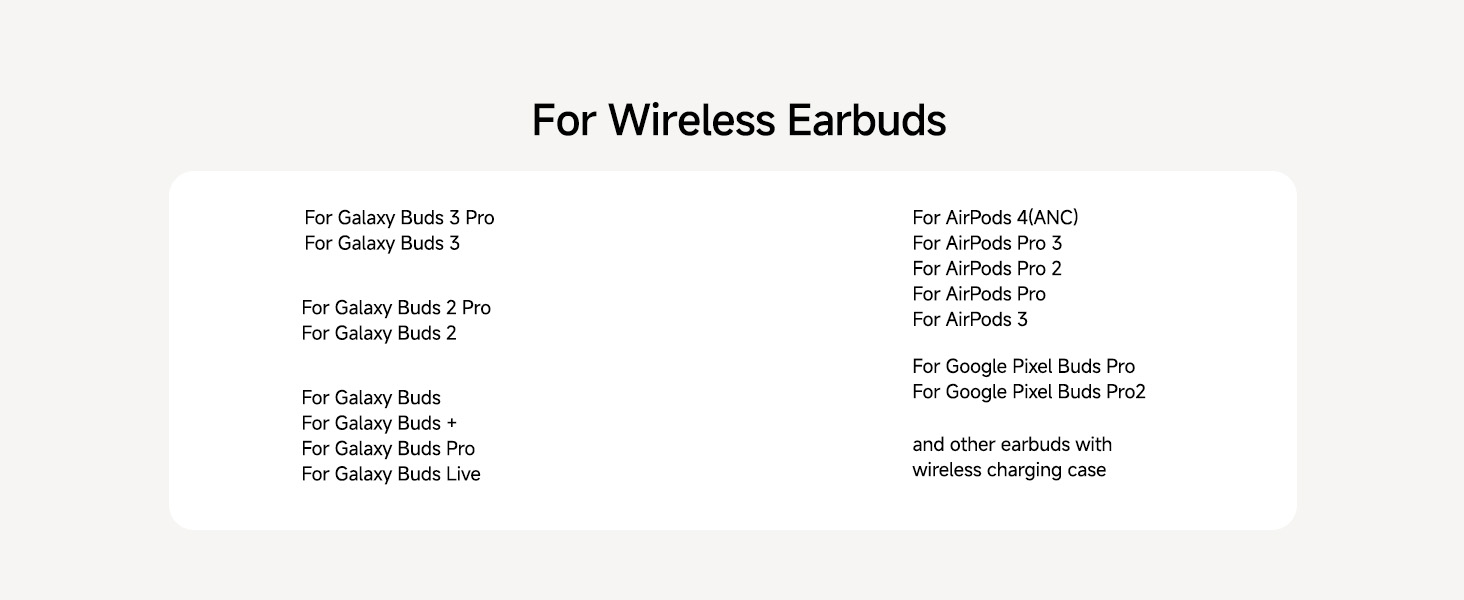 For Wireless Earbuds

For Galaxy Buds 3 Pro
For Galaxy Buds 3

For Galaxy Buds 2 Pro
For Galaxy Buds 2

For Galaxy Buds
For Galaxy Buds +
For Galaxy Buds Pro
For Galaxy Buds Live

For AirPods 4(ANC)
For AirPods Pro 3
For AirPods Pro 2
For AirPods Pro
For AirPods 3

For Google Pixel Buds Pro
For Google Pixel Buds Pro2

and other earbuds with wireless charging case